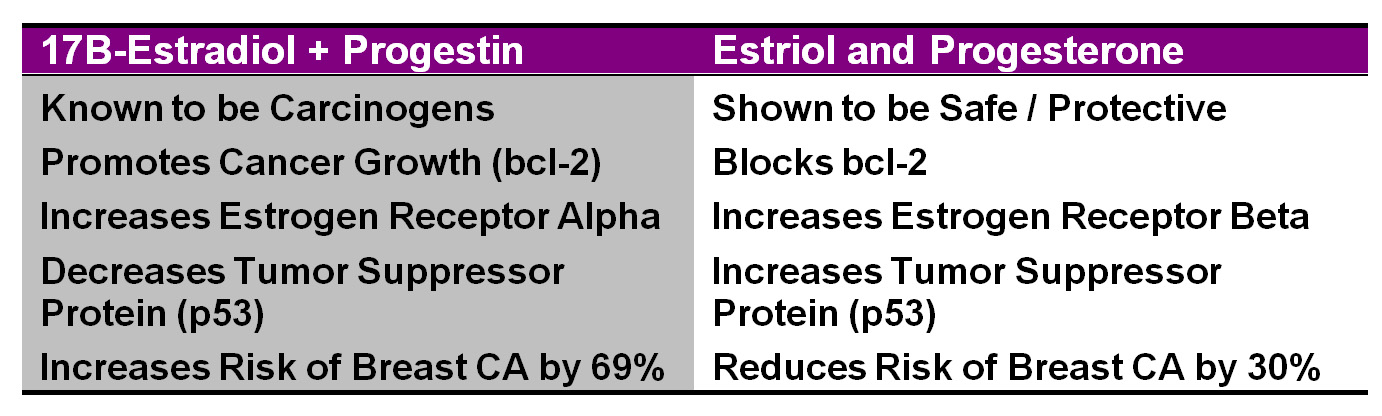 | 17B-Estradiol + Progestin | Estriol and Progesterone |
|---|---|
| Known to be Carcinogens | Shown to be Safe / Protective |
| Promotes Cancer Growth (bcl-2) | Blocks bcl-2 |
| Increases Estrogen Receptor Alpha | Increases Estrogen Receptor Beta |
| Decreases Tumor Suppressor Protein (p53) | Increases Tumor Suppressor Protein (p53) |
| Increases Risk of Breast CA by 69% | Reduces Risk of Breast CA by 30% |